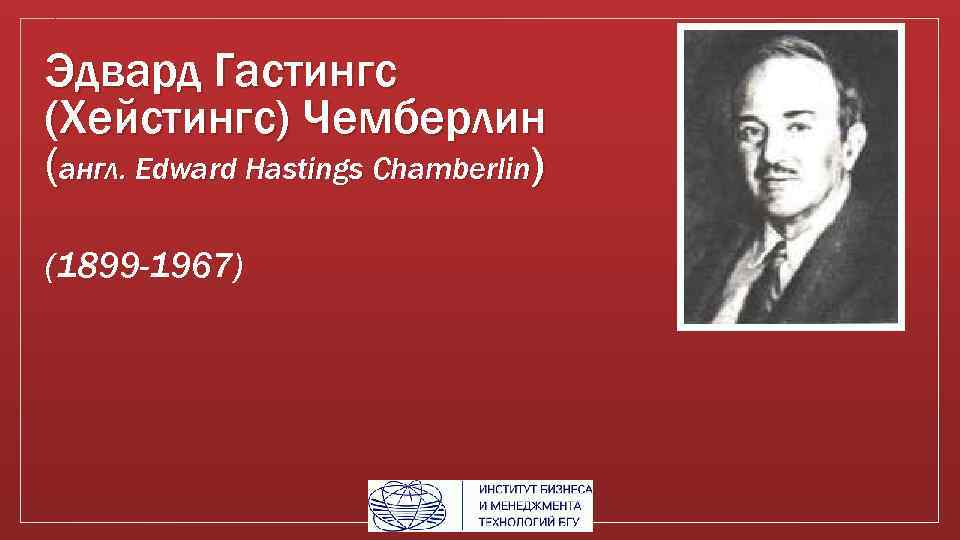 Эдвард Гастингс (Хейстингс) Чемберлин (англ. Edward Hastings Chamberlin)

(1899-1967)

ИНСТИТУТ БИЗНЕСА И МЕНЕДЖМЕНТА ТЕХНОЛОГИЙ БГУ